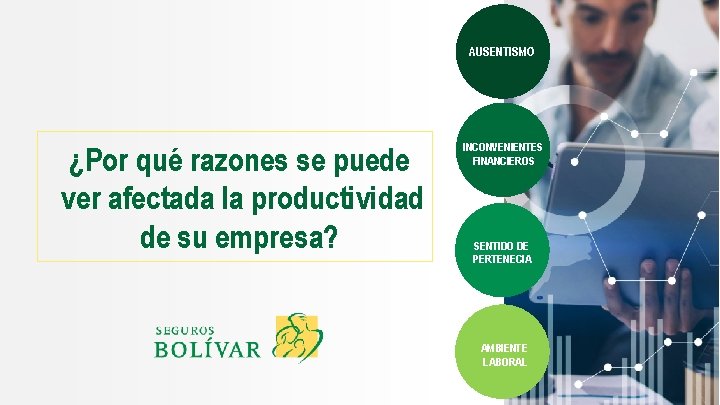 ¿Por qué razones se puede ver afectada la productividad de su empresa?

SEGUROS
BOLÍVAR

AUSENTISMO

INCONVENIENTES FINANCIEROS

SENTIDO DE PERTENECIA

AMBIENTE LABORAL